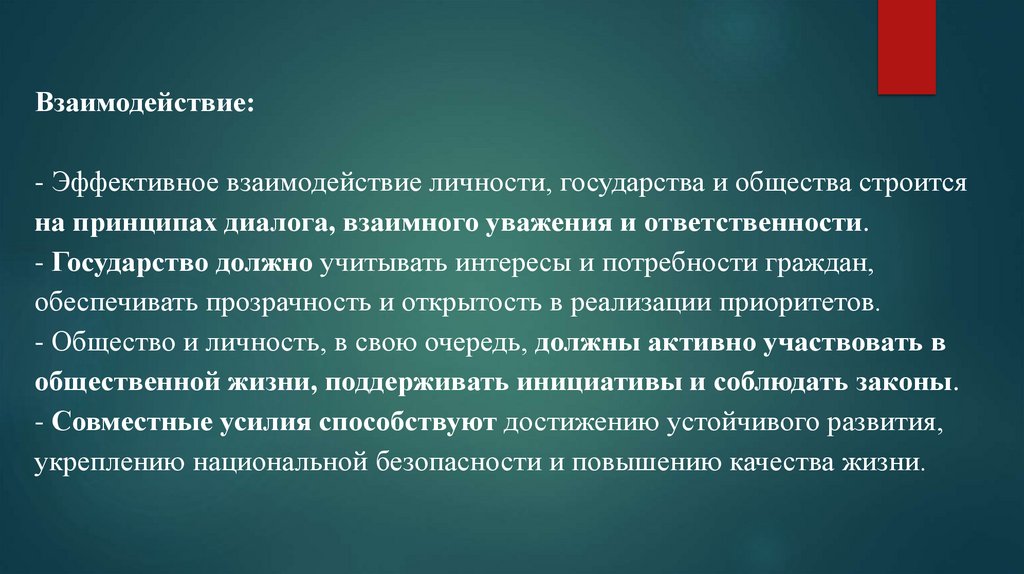 Взаимодействие:

- Эффективное взаимодействие личности, государства и общества строится на принципах диалога, взаимного уважения и ответственности.
- Государство должно учитывать интересы и потребности граждан, обеспечивать прозрачность и открытость в реализации приоритетов.
- Общество и личность, в свою очередь, должны активно участвовать в общественной жизни, поддерживать инициативы и соблюдать законы.
- Совместные усилия способствуют достижению устойчивого развития, укреплению национальной безопасности и повышению качества жизни.